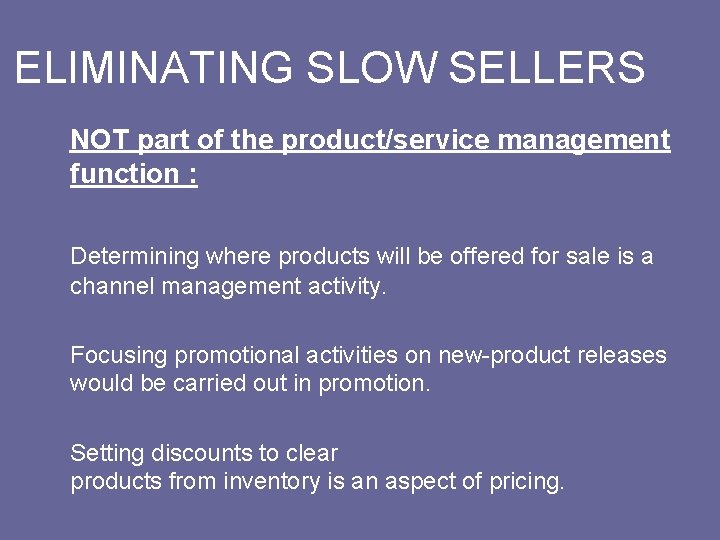 ELIMINATING SLOW SELLERS

NOT part of the product/service management function :

Determining where products will be offered for sale is a channel management activity.

Focusing promotional activities on new-product releases would be carried out in promotion.

Setting discounts to clear
products from inventory is an aspect of pricing.